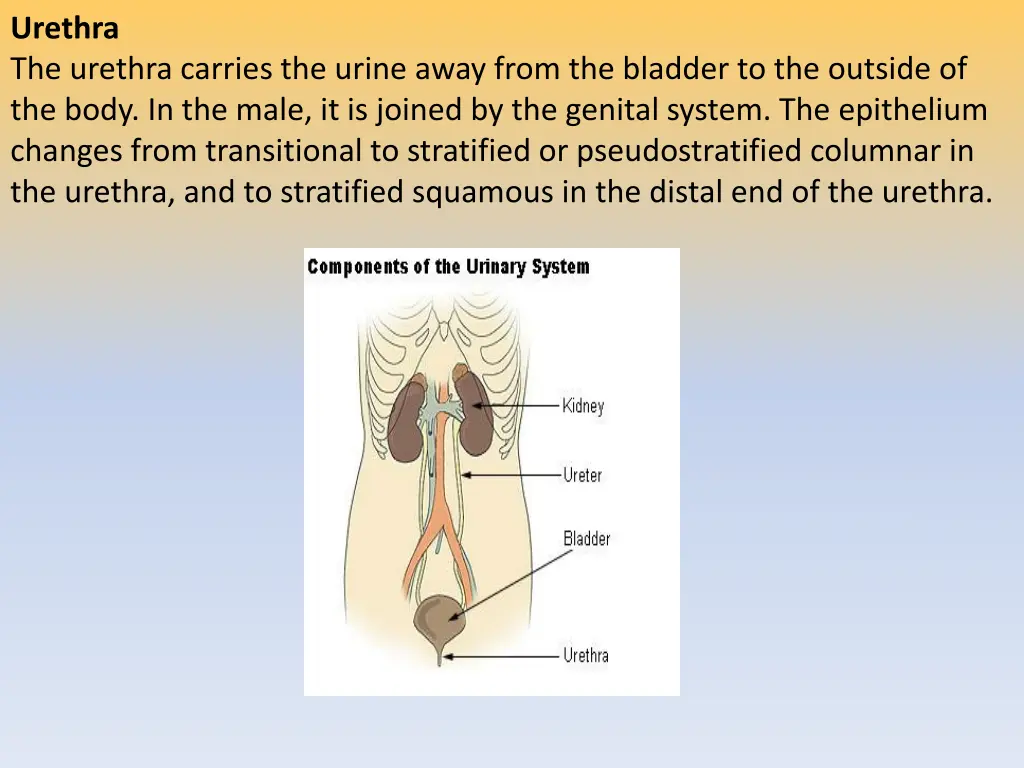 Urethra
The urethra carries the urine away from the bladder to the outside of the body. In the male, it is joined by the genital system. The epithelium changes from transitional to stratified or pseudostratified columnar in the urethra, and to stratified squamous in the distal end of the urethra.

Components of the Urinary System

Kidney

Ureter

Bladder

Urethra